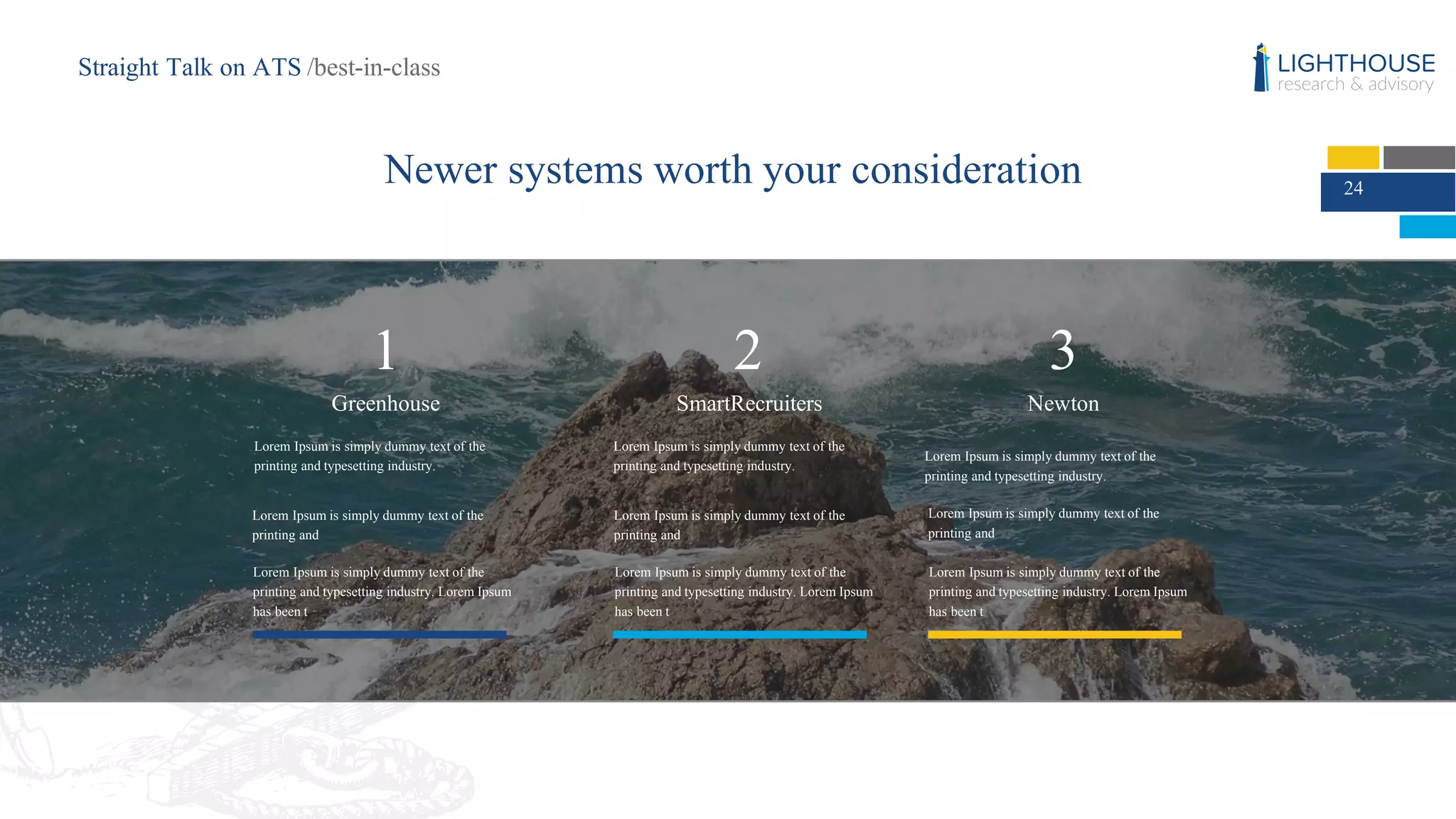 Straight Talk on ATS /best-in-class

LIGHTHOUSE
research & advisory

Newer systems worth your consideration

24

1
Greenhouse

Lorem Ipsum is simply dummy text of the printing and typesetting industry.

Lorem Ipsum is simply dummy text of the printing and

Lorem Ipsum is simply dummy text of the printing and typesetting industry. Lorem Ipsum has been t

2
SmartRecruiters

Lorem Ipsum is simply dummy text of the printing and typesetting industry.

Lorem Ipsum is simply dummy text of the printing and

Lorem Ipsum is simply dummy text of the printing and typesetting industry. Lorem Ipsum has been t

3
Newton

Lorem Ipsum is simply dummy text of the printing and typesetting industry.

Lorem Ipsum is simply dummy text of the printing and

Lorem Ipsum is simply dummy text of the printing and typesetting industry. Lorem Ipsum has been t